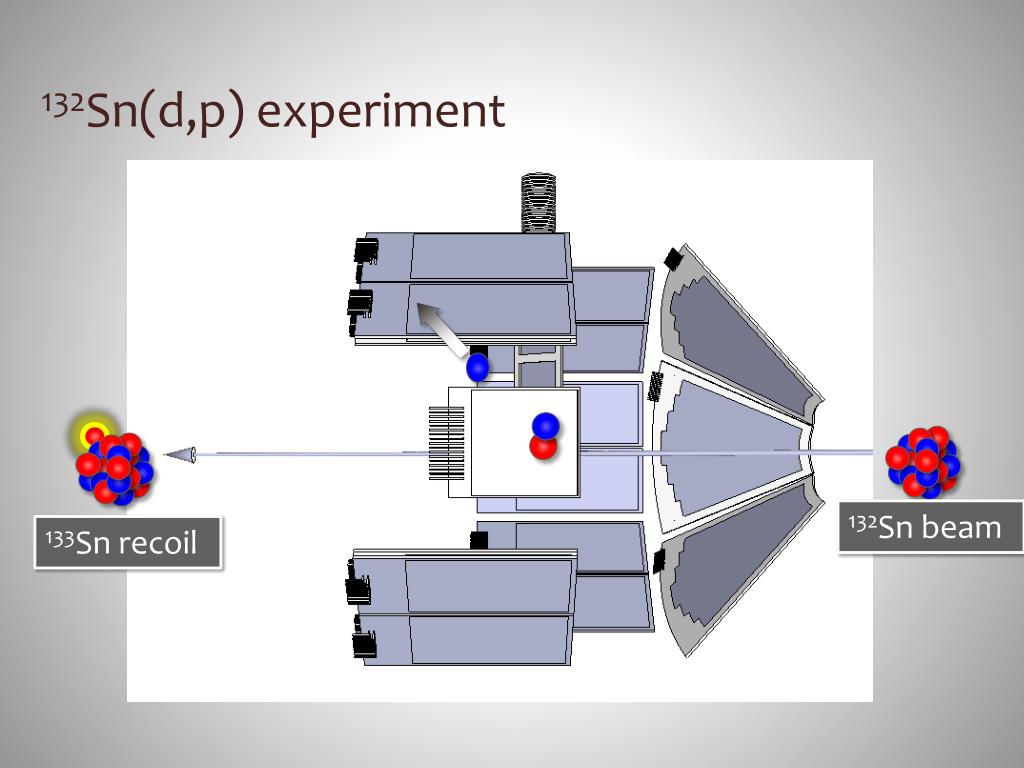 $^{132}$Sn(d,p) experiment

$^{133}$Sn recoil

$^{132}$Sn beam